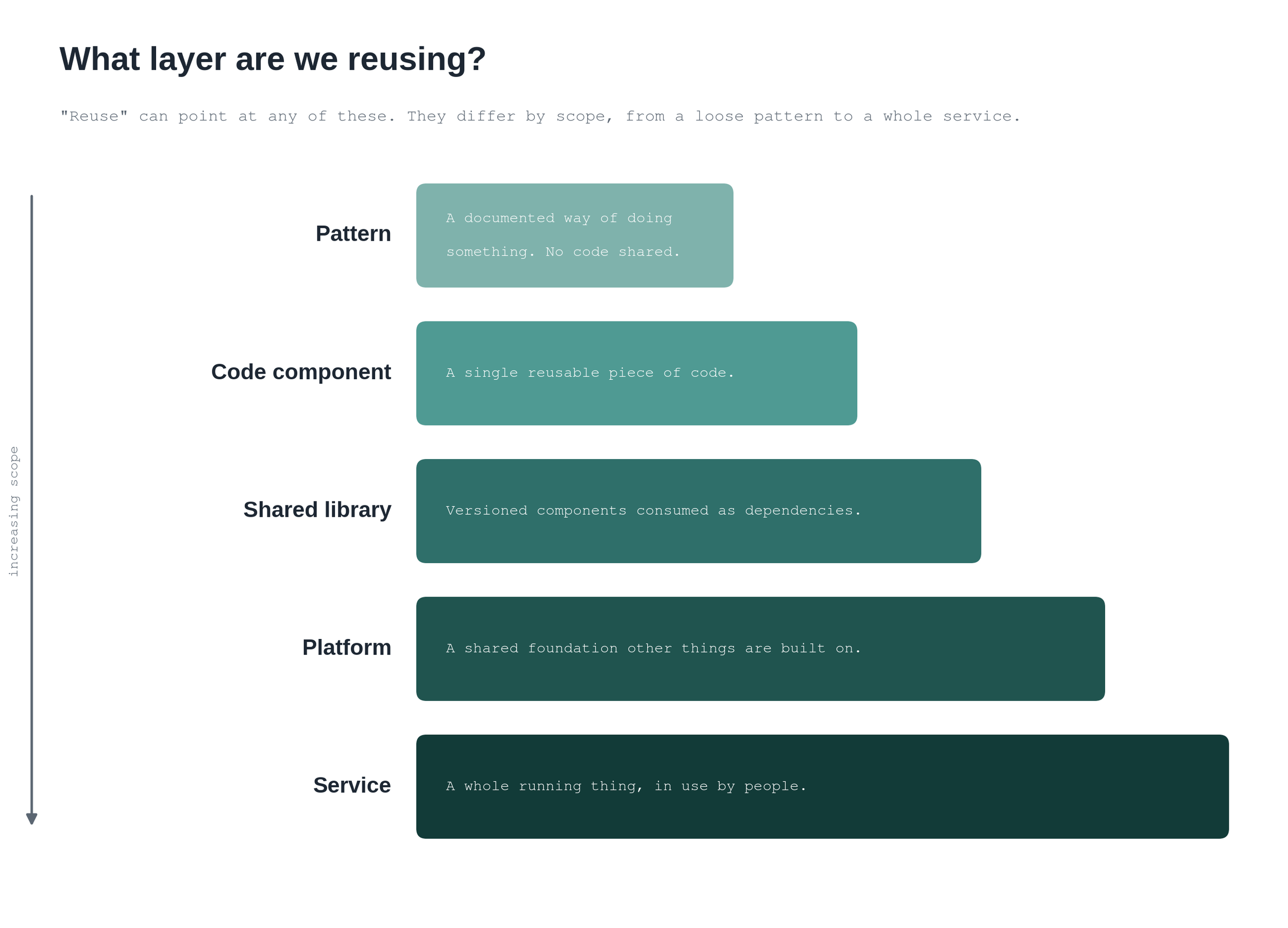 What layer are we reusing?

"Reuse" can point at any of these. They differ by scope, from a loose pattern to a whole service.

increasing scope

Pattern

A documented way of doing something. No code shared.

Code component

A single reusable piece of code.

Shared library

Versioned components consumed as dependencies.

Platform

A shared foundation other things are built on.

Service

A whole running thing, in use by people.